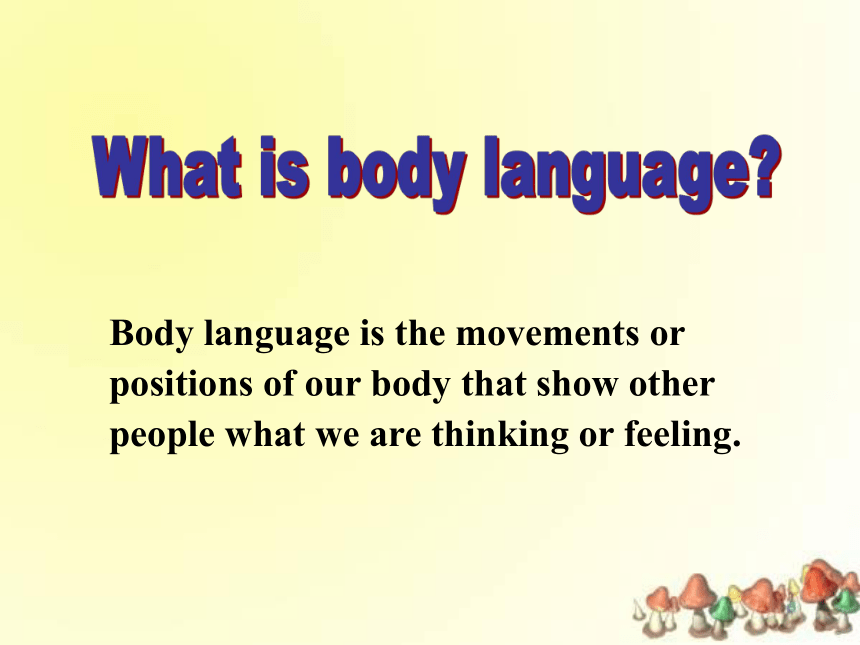 What is body language?

Body language is the movements or positions of our body that show other people what we are thinking or feeling.